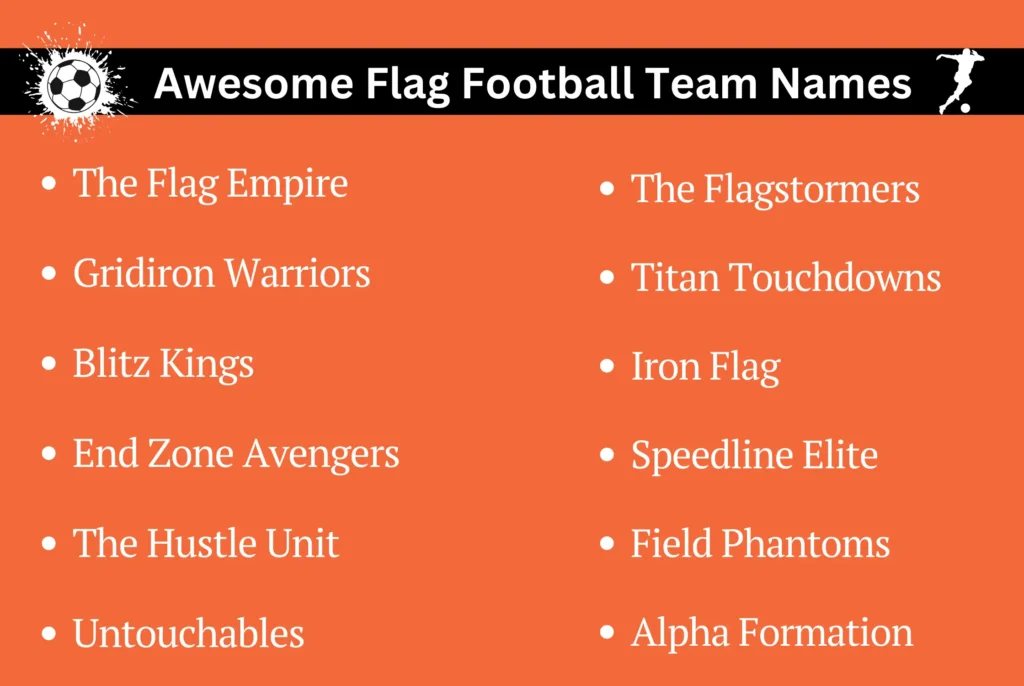 Awesome Flag Football Team Names

- The Flag Empire
- Gridiron Warriors
- Blitz Kings
- End Zone Avengers
- The Hustle Unit
- Untouchables

- The Flagstormers
- Titan Touchdowns
- Iron Flag
- Speedline Elite
- Field Phantoms
- Alpha Formation